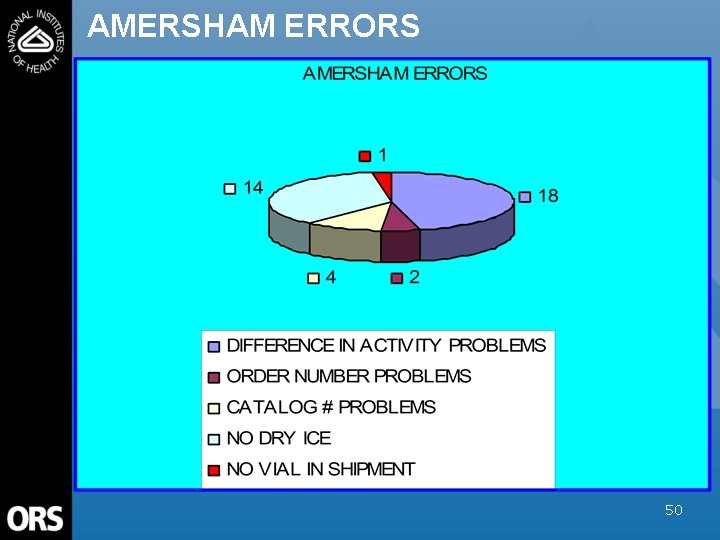 NATIONAL INSTITUTES OF HEALTH

AMERSHAM ERRORS

AMERSHAM ERRORS

1

14

18

4

2

DIFFERENCE IN ACTIVITY PROBLEMS
ORDER NUMBER PROBLEMS
CATALOG # PROBLEMS
NO DRY ICE
NO VIAL IN SHIPMENT

ORS

50